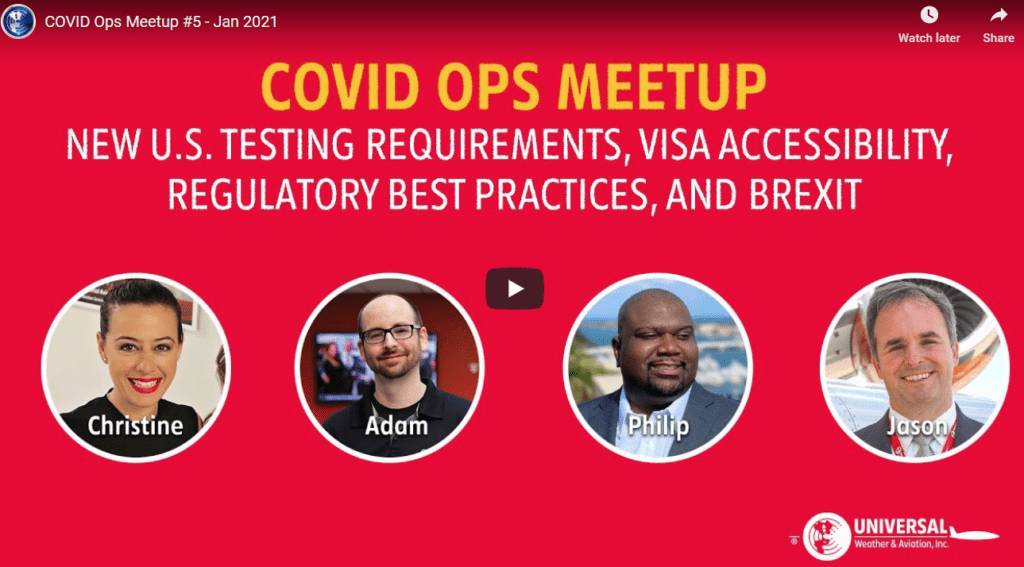 COVID Ops Meetup #5 - Jan 2021

Watch later

Share

COVID OPS MEETUP

NEW U.S. TESTING REQUIREMENTS, VISA ACCESSIBILITY, REGULATORY BEST PRACTICES, AND BREXIT

Christine

Adam

Philip

Jason

UNIVERSAL Weather & Aviation, Inc.